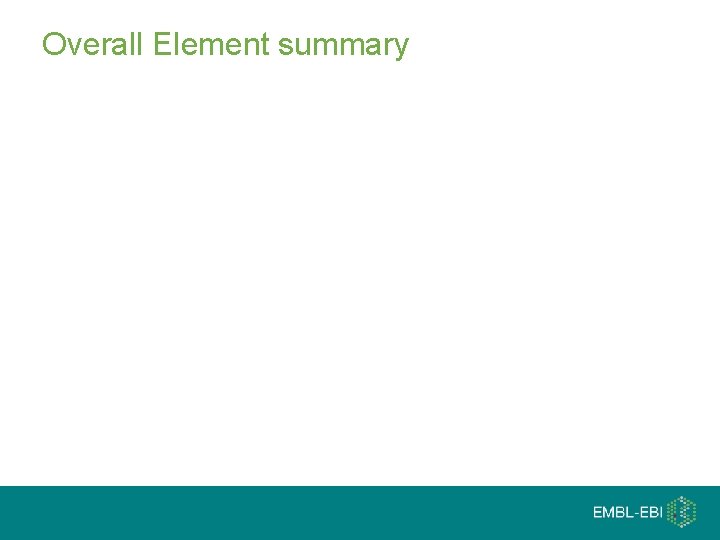 Overall Element summary

EMBL-EBI